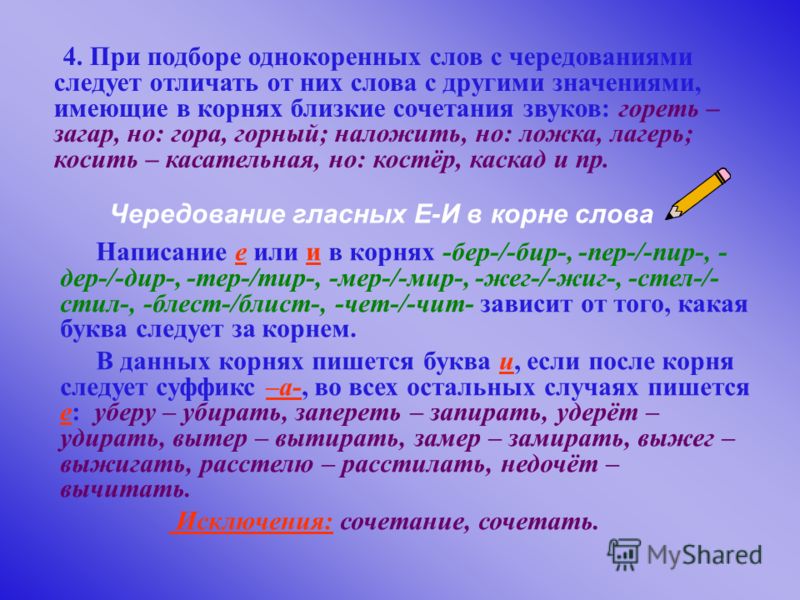 4. При подборе однокоренных слов с чередованиями следует отличать от них слова с другими значениями, имеющие в корнях близкие сочетания звуков: гореть – загар, но: гора, горный; наложить, но: ложка, лагерь; косить – касательная, но: костёр, каскад и пр.

Чередование гласных Е-И в корне слова

Написание е или и в корнях -бер-/-бир-, -пер-/-пир-, -дер-/-дир-, -тер-/тир-, -мер-/-мир-, -жег-/-жиг-, -стел-/-стил-, -блест-/блист-, -чет-/-чит- зависит от того, какая буква следует за корнем.

В данных корнях пишется буква и, если после корня следует суффикс –а-, во всех остальных случаях пишется е: уберу – убирать, запереть – запирать, удерёт – удирать, вытер – вытирать, замер – замирать, выжег – выжигать, расстелю – расстилать, недочёт – вычитать.

Исключения: сочетание, сочетать.

MyShared